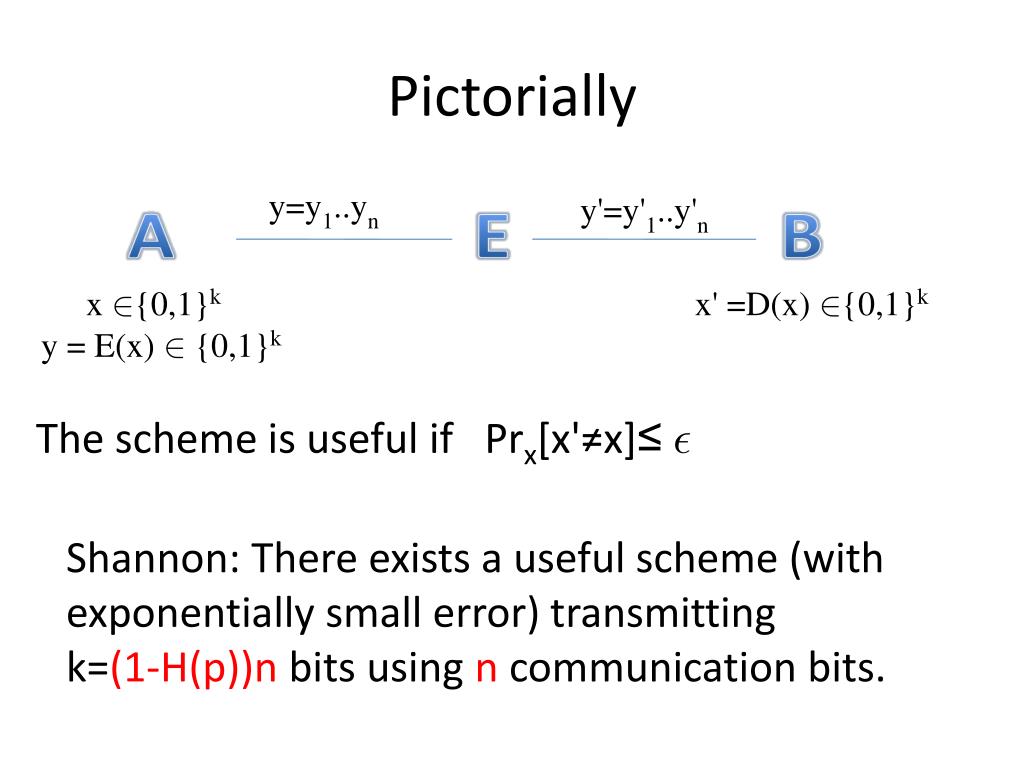 Pictorially

A $y=y_1..y_n$ E $y'=y'_1..y'_n$ B

$x \in \{0,1\}^k$
$y = E(x) \in \{0,1\}^k$

$x' = D(x) \in \{0,1\}^k$

The scheme is useful if $Pr_x[x' \neq x] \leq \epsilon$

Shannon: There exists a useful scheme (with exponentially small error) transmitting k=(1-H(p))n bits using n communication bits.